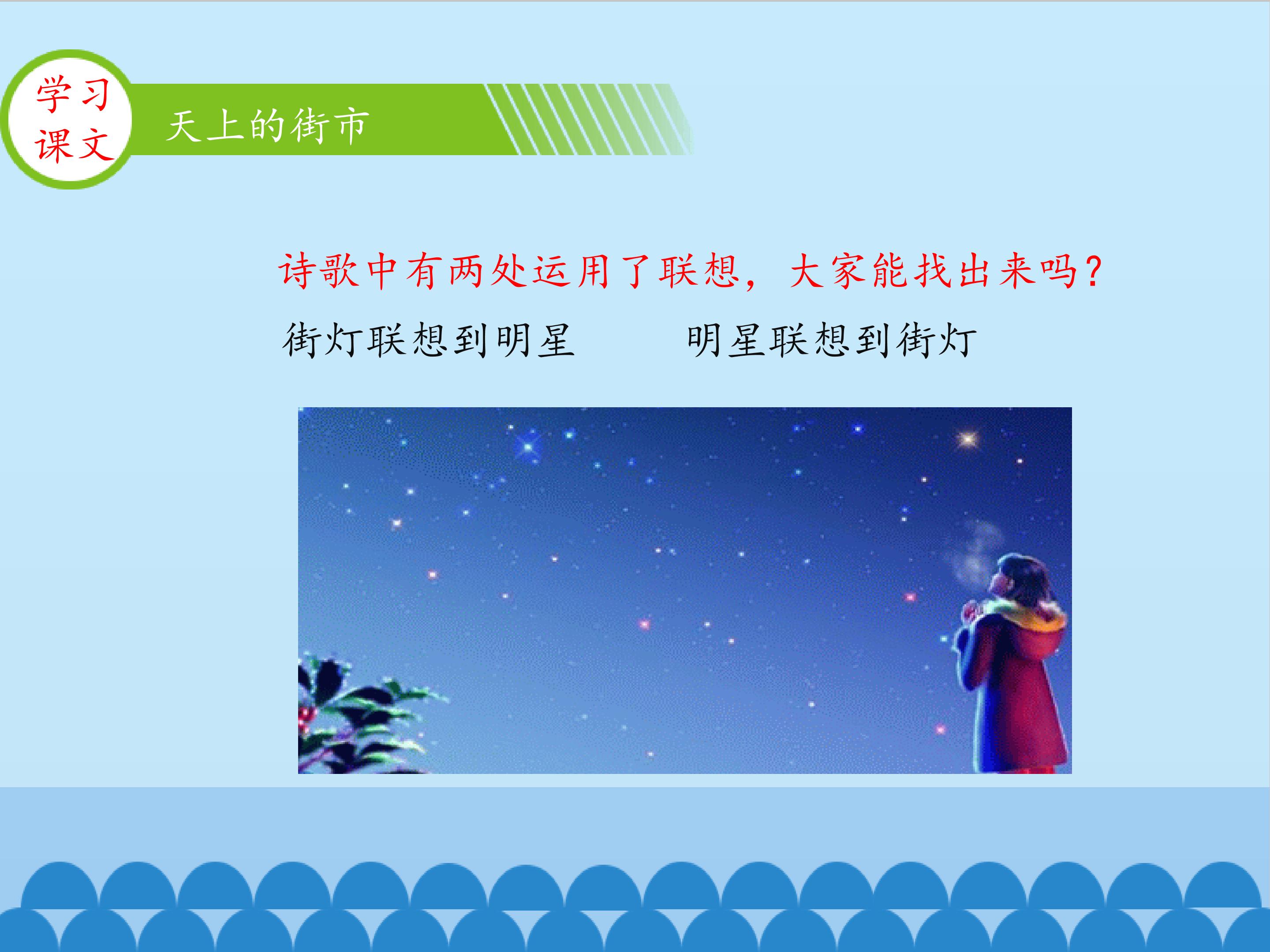 学习
课文

天上的街市

诗歌中有两处运用了联想，大家能找出来吗？

街灯联想到明星 明星联想到街灯